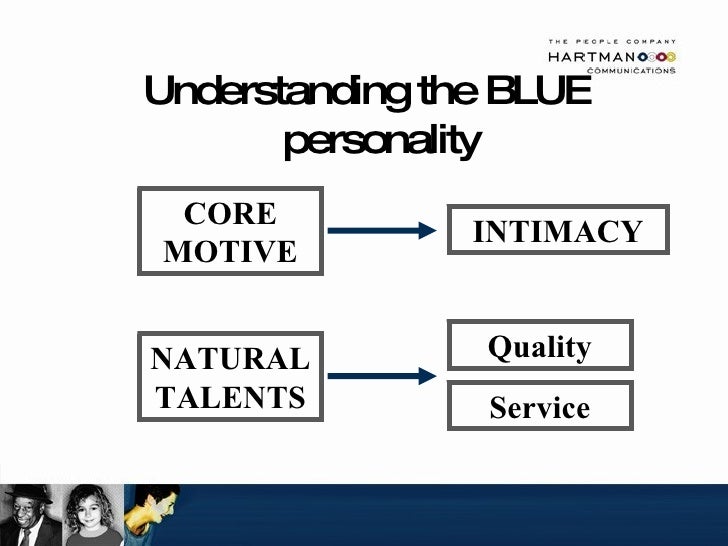 THE PEOPLE COMPANY
HARTMAN
COMMUNICATIONS

Understanding the BLUE personality

CORE MOTIVE

INTIMACY

NATURAL TALENTS

Quality

Service